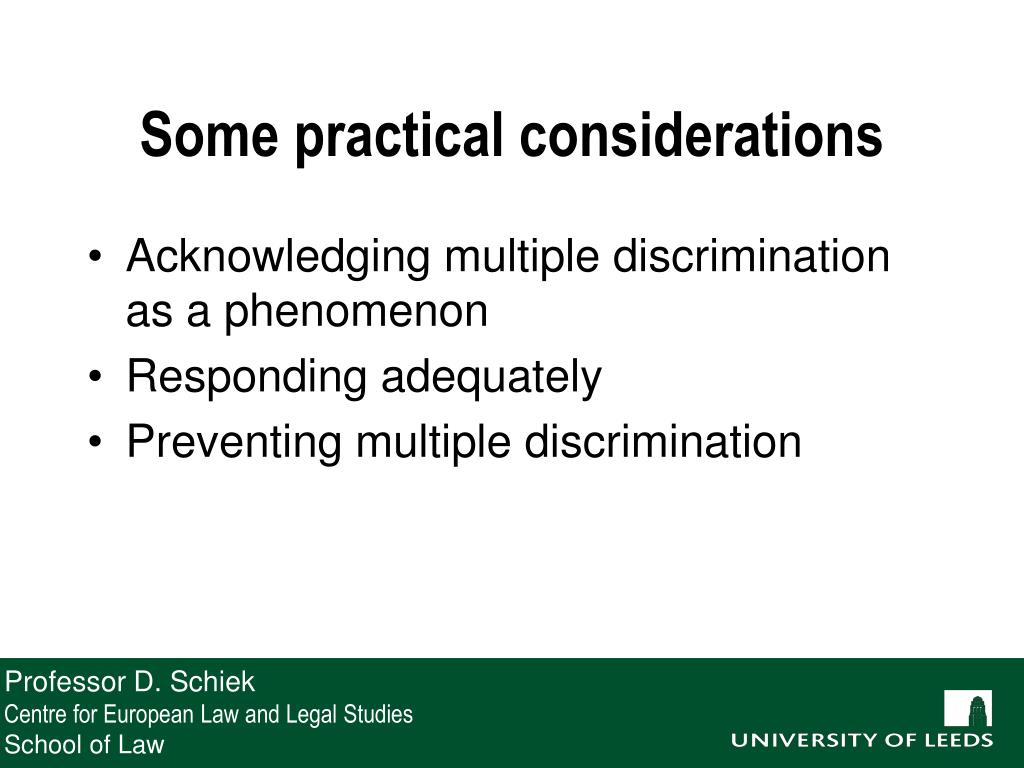 Some practical considerations

• Acknowledging multiple discrimination as a phenomenon
• Responding adequately
• Preventing multiple discrimination

Professor D. Schiek
Centre for European Law and Legal Studies
School of Law

UNIVERSITY OF LEEDS